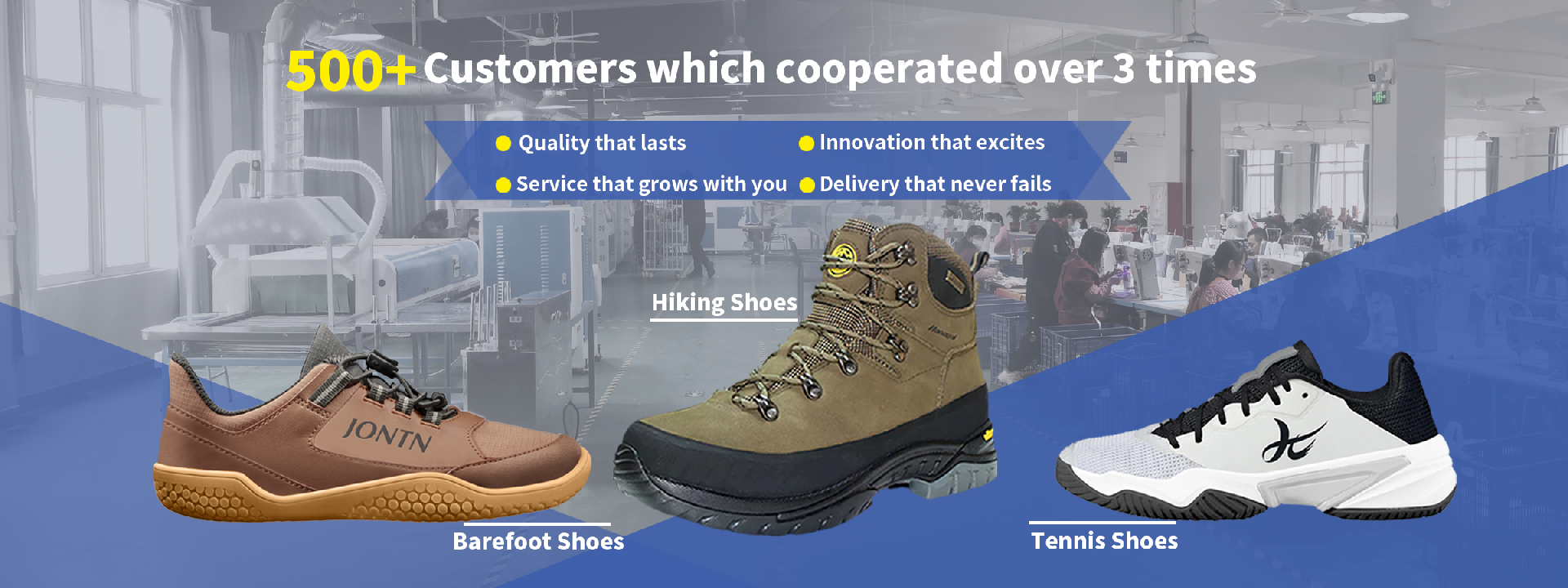 500+ Customers which cooperated over 3 times

Quality that lasts
Innovation that excites
Service that grows with you
Delivery that never fails

Hiking Shoes

JONTN

Barefoot Shoes

Tennis Shoes